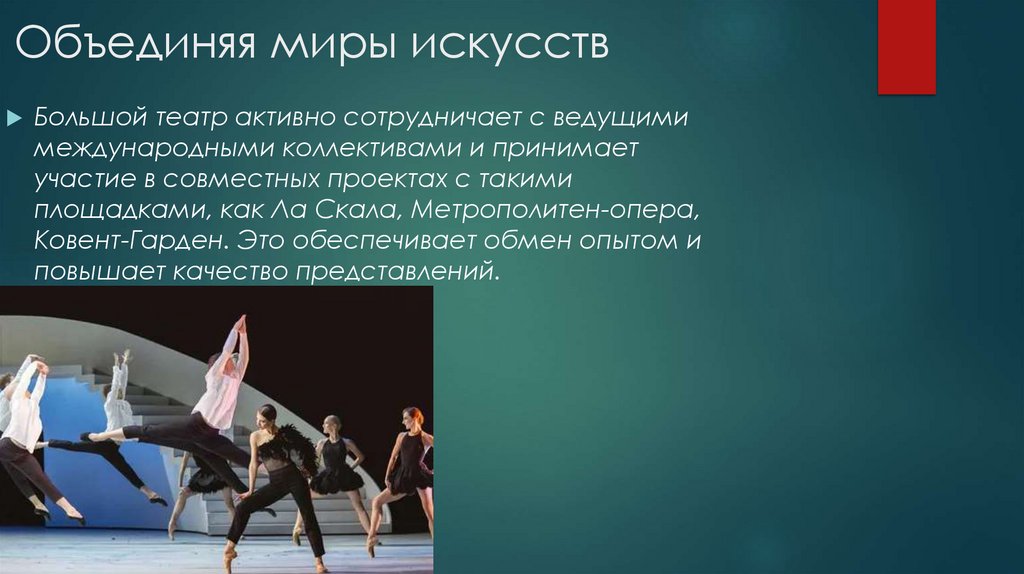 Объединяя миры искусств

Большой театр активно сотрудничает с ведущими международными коллективами и принимает участие в совместных проектах с такими площадками, как Ла Скала, Метрополитен-опера, Ковент-Гарден. Это обеспечивает обмен опытом и повышает качество представлений.